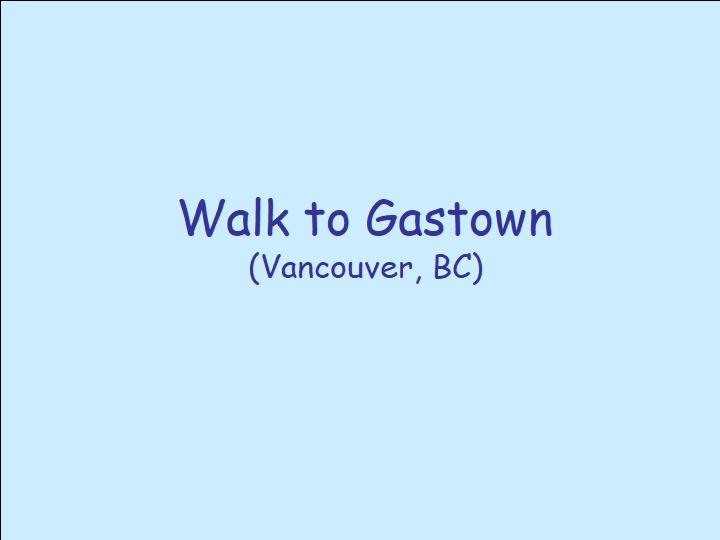 Walk to Gastown
(Vancouver, BC)